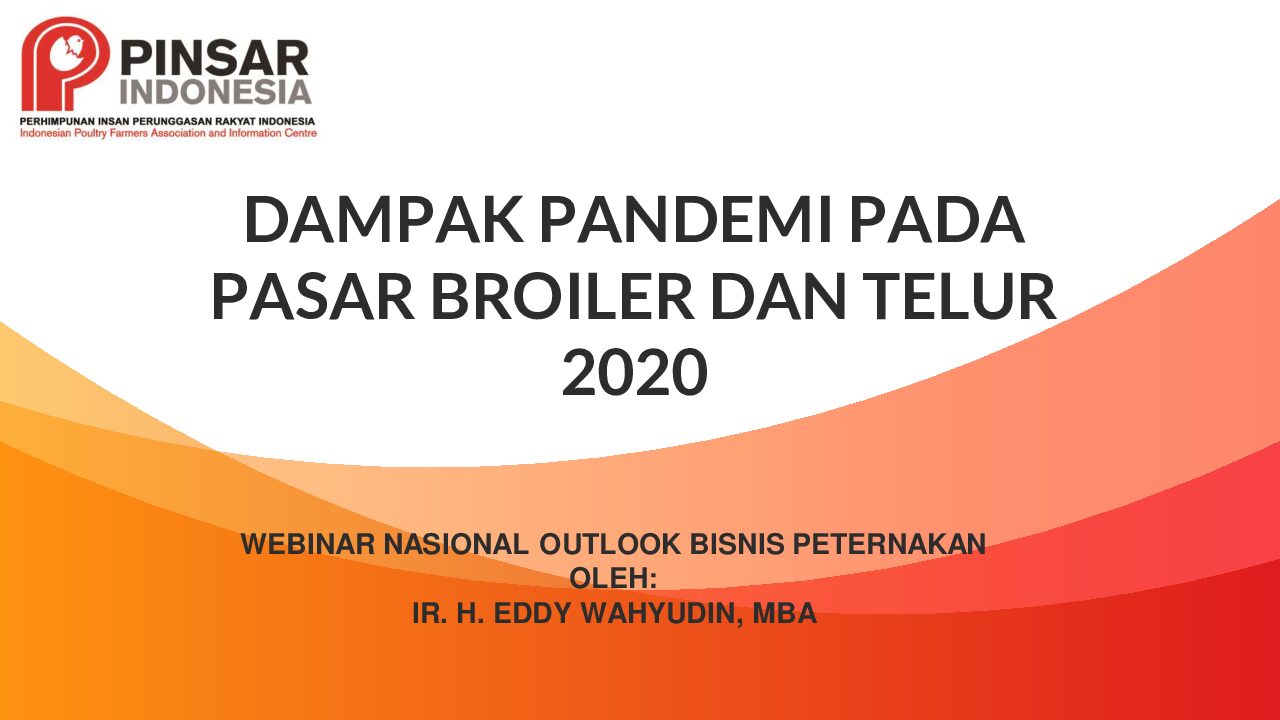 PINSAR INDONESIA
PERHIMPUNAN INSAN PERUNGGASAN RAKYAT INDONESIA
Indonesian Poultry Farmers Association and Information Centre

DAMPAK PANDEMI PADA PASAR BROILER DAN TELUR 2020

WEBINAR NASIONAL OUTLOOK BISNIS PETERNAKAN
OLEH:
IR. H. EDDY WAHYUDIN, MBA